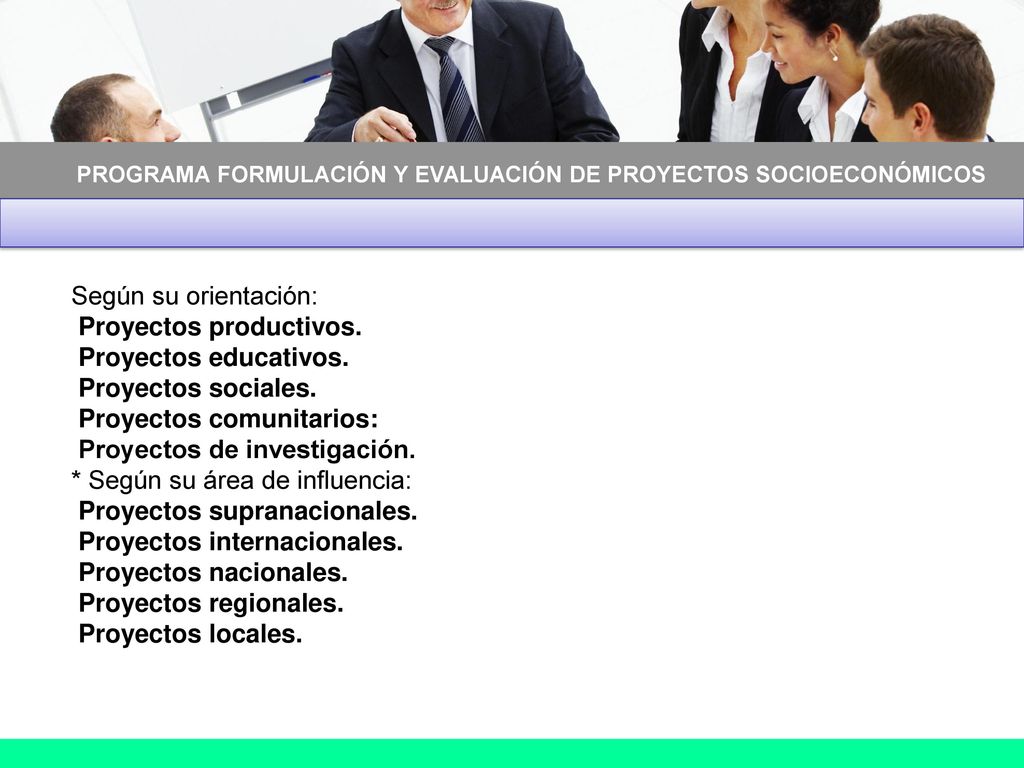 PROGRAMA FORMULACIÓN Y EVALUACIÓN DE PROYECTOS SOCIOECONÓMICOS

Según su orientación:
Proyectos productivos.
Proyectos educativos.
Proyectos sociales.
Proyectos comunitarios:
Proyectos de investigación.
* Según su área de influencia:
Proyectos supranacionales.
Proyectos internacionales.
Proyectos nacionales.
Proyectos regionales.
Proyectos locales.